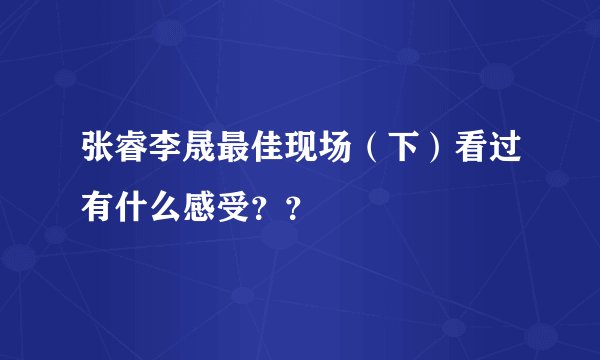 张睿李晟最佳现场（下）看过有什么感受？？